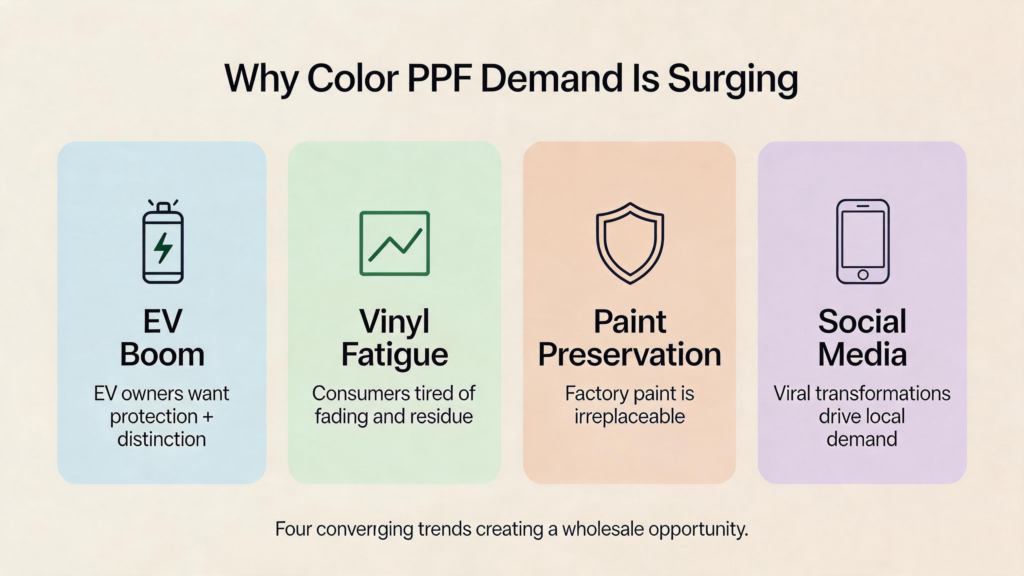 Why Color PPF Demand Is Surging

EV Boom

EV owners want protection + distinction

Vinyl Fatigue

Consumers tired of fading and residue

Paint Preservation

Factory paint is irreplaceable

Social Media

Viral transformations drive local demand

Four converging trends creating a wholesale opportunity.